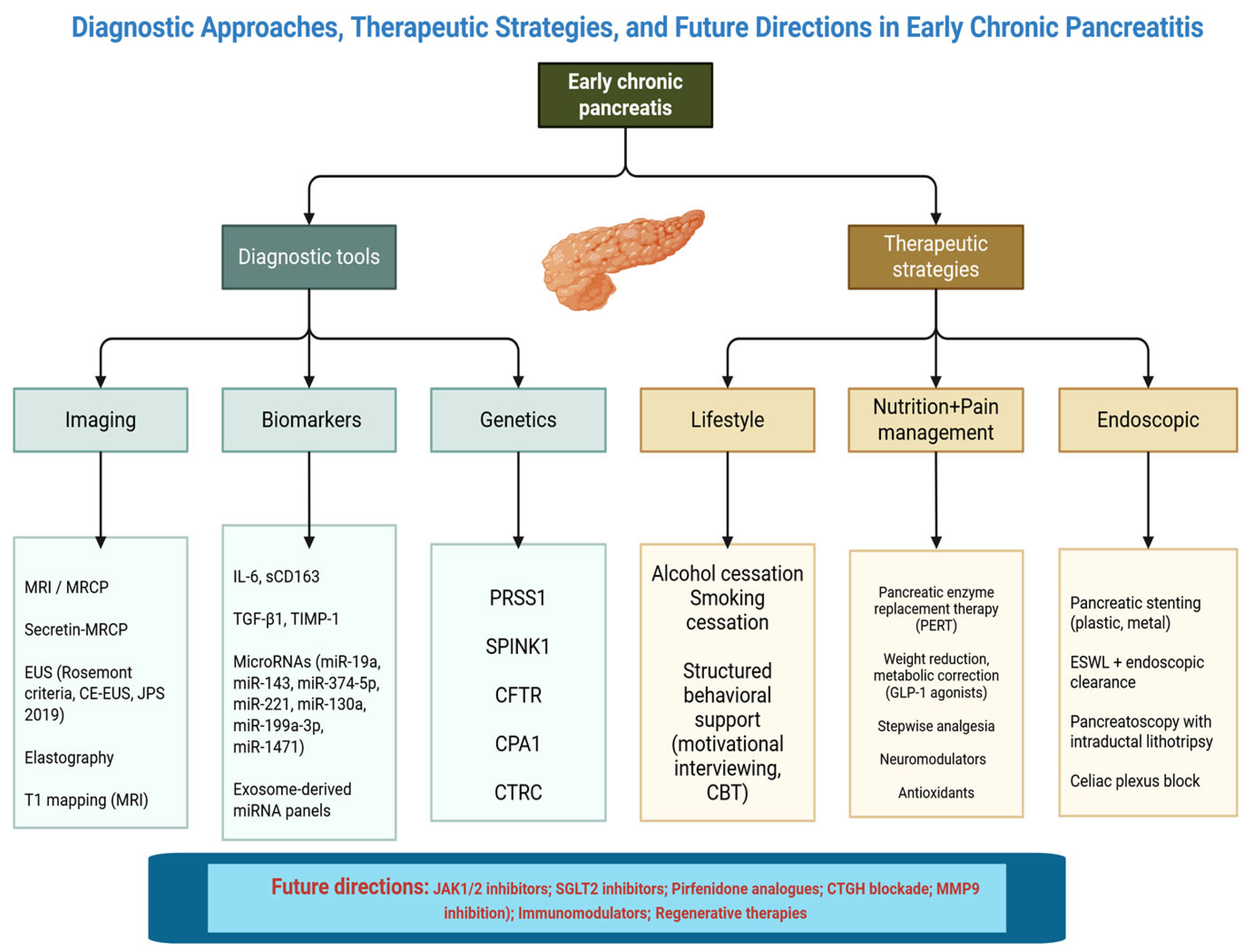 Diagnostic Approaches, Therapeutic Strategies, and Future Directions in Early Chronic Pancreatitis

Early chronic pancreatis

Diagnostic tools

Therapeutic strategies

Imaging

Biomarkers

Genetics

Lifestyle

Nutrition+Pain management

Endoscopic

MRI / MRCP

Secretin-MRCP

EUS (Rosemont criteria, CE-EUS, JPS 2019)

Elastography

T1 mapping (MRI)

IL-6, sCD163

TGF-β1, TIMP-1

MicroRNAs (miR-19a, miR-143, miR-374-5p, miR-221, miR-130a, miR-199a-3p, miR-1471)

Exosome-derived miRNA panels

PRSS1

SPINK1

CFTR

CPA1

CTRC

Alcohol cessation
Smoking cessation

Structured behavioral support (motivational interviewing, CBT)

Pancreatic enzyme replacement therapy (PERT)

Weight reduction, metabolic correction (GLP-1 agonists)

Stepwise analgesia

Neuromodulators

Antioxidants

Pancreatic stenting (plastic, metal)

ESWL + endoscopic clearance

Pancreatoscopy with intraductal lithotripsy

Celiac plexus block

Future directions: JAK1/2 inhibitors; SGLT2 inhibitors; Pirfenidone analogues; CTGH blockade; MMP9 inhibition); Immunomodulators; Regenerative therapies